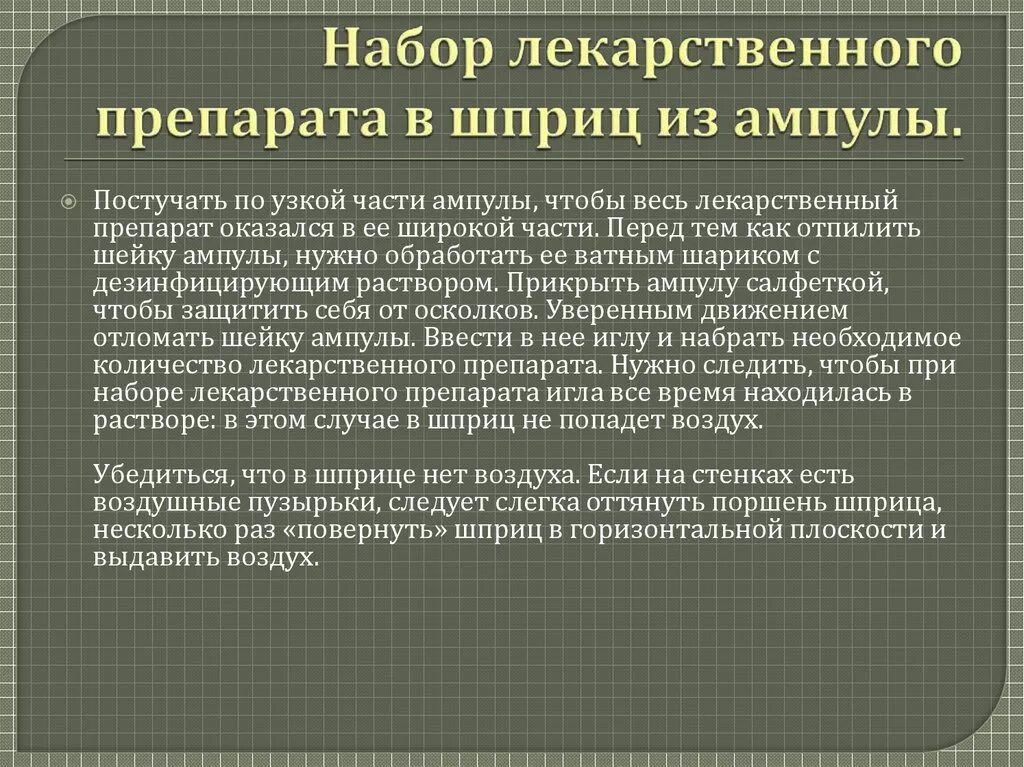 Набор лекарственного препарата в шприц из ампулы.

Постучать по узкой части ампулы, чтобы весь лекарственный препарат оказался в ее широкой части. Перед тем как отпилить шейку ампулы, нужно обработать ее ватным шариком с дезинфицирующим раствором. Прикрыть ампулу салфеткой, чтобы защитить себя от осколков. Уверенным движением отломать шейку ампулы. Ввести в нее иглу и набрать необходимое количество лекарственного препарата. Нужно следить, чтобы при наборе лекарственного препарата игла все время находилась в растворе: в этом случае в шприц не попадет воздух.

Убедиться, что в шприце нет воздуха. Если на стенках есть воздушные пузырьки, следует слегка оттянуть поршень шприца, несколько раз «повернуть» шприц в горизонтальной плоскости и выдавить воздух.